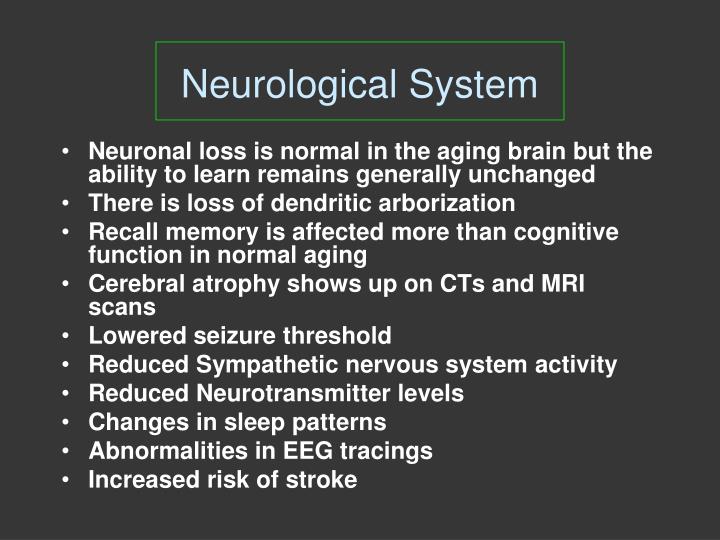 Neurological System

• Neuronal loss is normal in the aging brain but the ability to learn remains generally unchanged
• There is loss of dendritic arborization
• Recall memory is affected more than cognitive function in normal aging
• Cerebral atrophy shows up on CTs and MRI scans
• Lowered seizure threshold
• Reduced Sympathetic nervous system activity
• Reduced Neurotransmitter levels
• Changes in sleep patterns
• Abnormalities in EEG tracings
• Increased risk of stroke